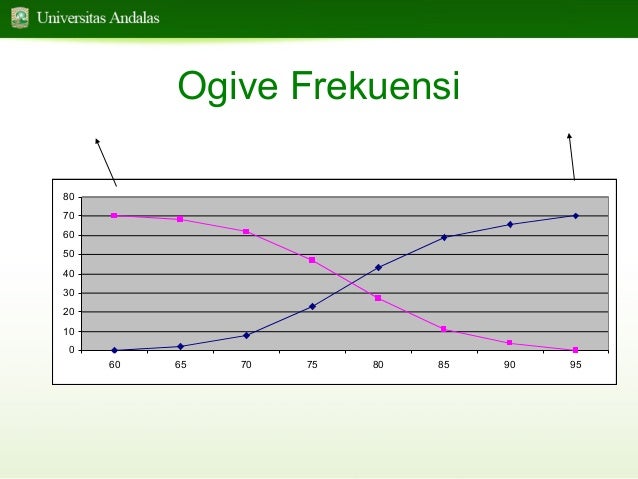 Universitas Andalas

Ogive Frekuensi

80
70
60
50
40
30
20
10
0

60 65 70 75 80 85 90 95